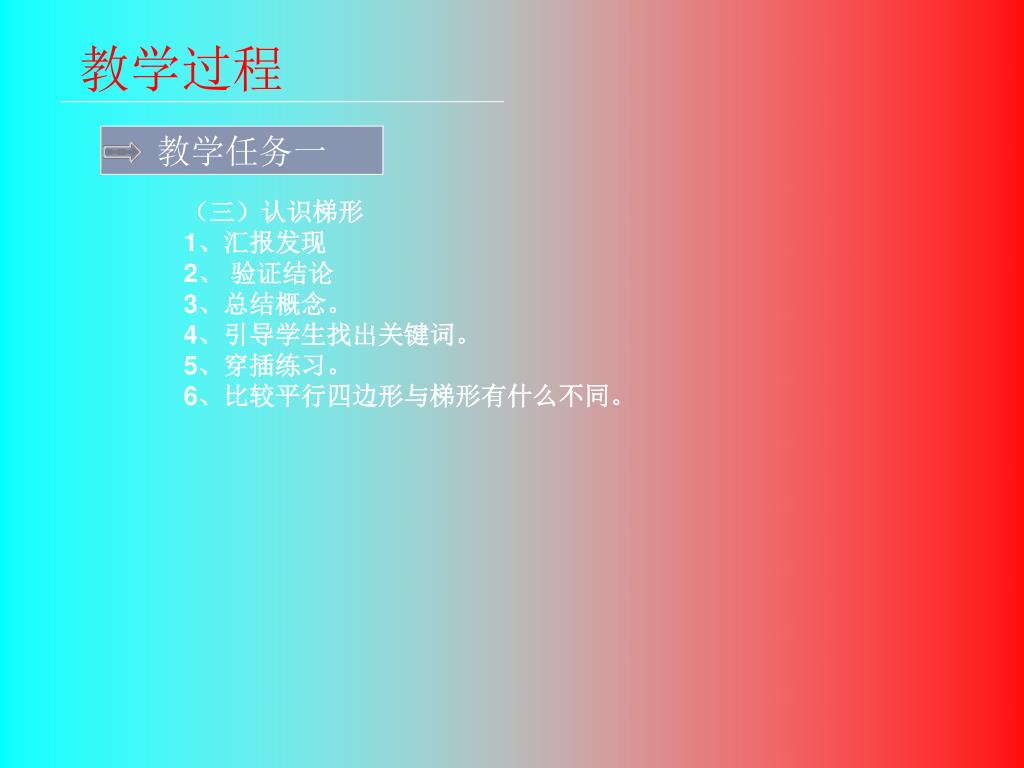 教学过程

教学任务一

（三）认识梯形
1、汇报发现
2、 验证结论
3、总结概念。
4、引导学生找出关键词。
5、穿插练习。
6、比较平行四边形与梯形有什么不同。